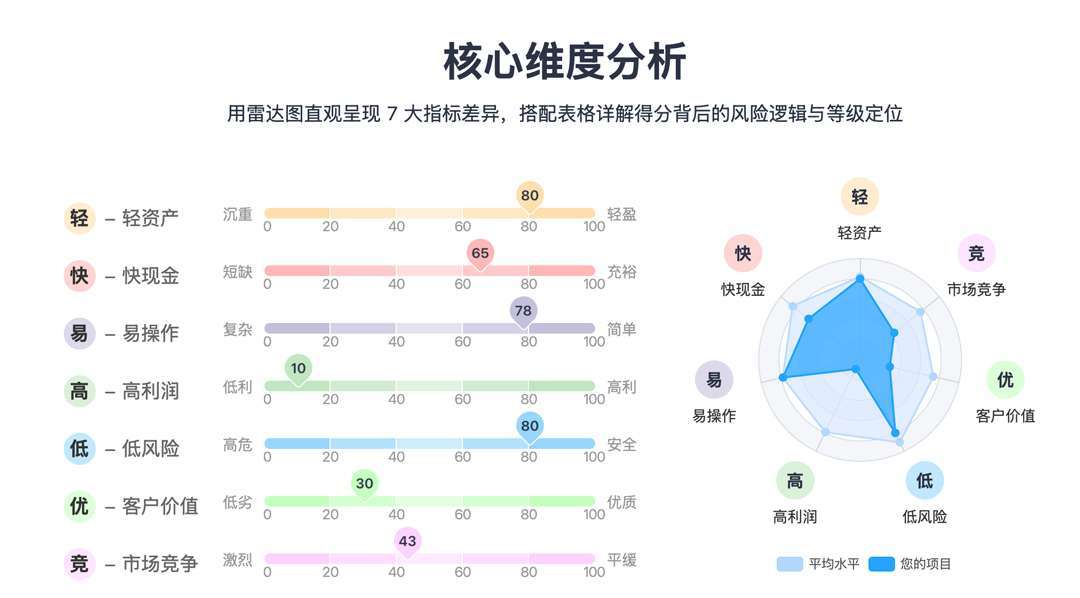 核心维度分析

用雷达图直观呈现 7 大指标差异，搭配表格详解得分背后的风险逻辑与等级定位

轻 – 轻资产
沉重 80 轻盈
0 20 40 60 80 100

快 – 快现金
短缺 65 充裕
0 20 40 60 80 100

易 – 易操作
复杂 78 简单
0 20 40 60 80 100

高 – 高利润
低利 10 高利
0 20 40 60 80 100

低 – 低风险
高危 80 安全
0 20 40 60 80 100

优 – 客户价值
低劣 30 优质
0 20 40 60 80 100

竞 – 市场竞争
激烈 43 平缓
0 20 40 60 80 100

轻
轻资产
竞
市场竞争
优
客户价值
低
低风险
高
高利润
易
易操作
快
快现金

平均水平 您的项目